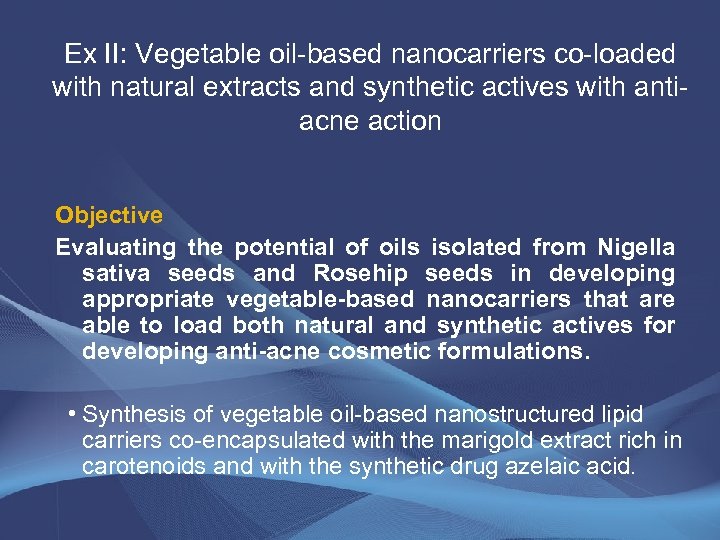 Ex II: Vegetable oil-based nanocarriers co-loaded with natural extracts and synthetic actives with anti-acne action

Objective

Evaluating the potential of oils isolated from Nigella sativa seeds and Rosehip seeds in developing appropriate vegetable-based nanocarriers that are able to load both natural and synthetic actives for developing anti-acne cosmetic formulations.

• Synthesis of vegetable oil-based nanostructured lipid carriers co-encapsulated with the marigold extract rich in carotenoids and with the synthetic drug azelaic acid.